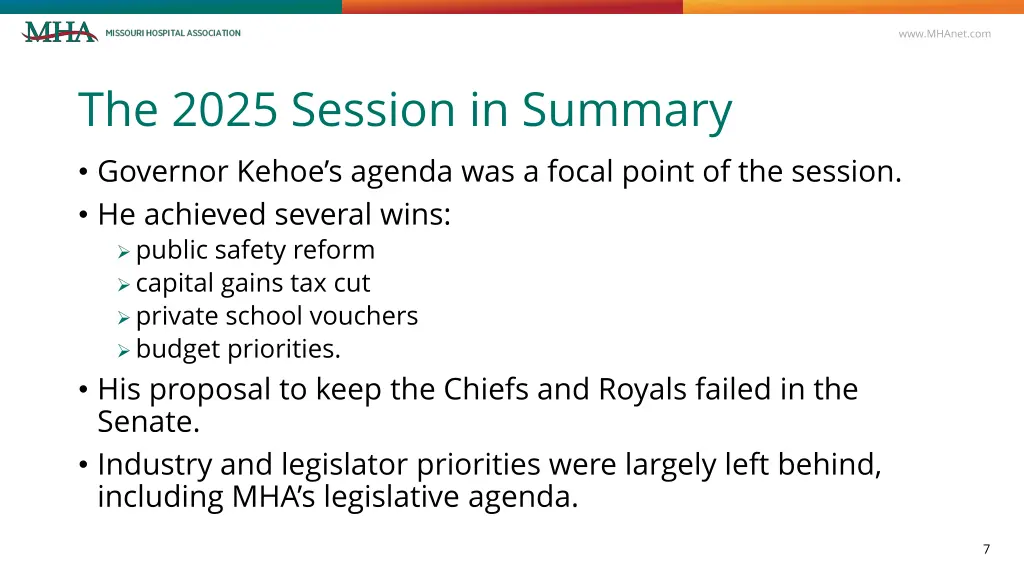 MHA MISSOURI HOSPITAL ASSOCIATION

www.MHAnet.com

The 2025 Session in Summary

• Governor Kehoe's agenda was a focal point of the session.

• He achieved several wins:
➢ public safety reform
➢ capital gains tax cut
➢ private school vouchers
➢ budget priorities.

• His proposal to keep the Chiefs and Royals failed in the Senate.

• Industry and legislator priorities were largely left behind, including MHA's legislative agenda.

7